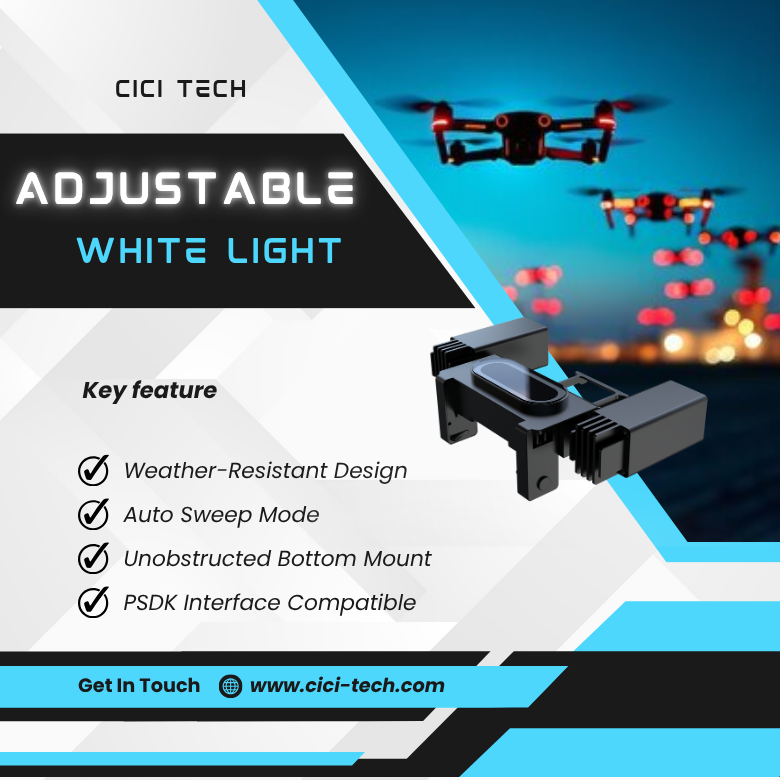 CICI TECH

ADJUSTABLE
WHITE LIGHT

Key feature

Weather-Resistant Design
Auto Sweep Mode
Unobstructed Bottom Mount
PSDK Interface Compatible

Get In Touch www.cici-tech.com